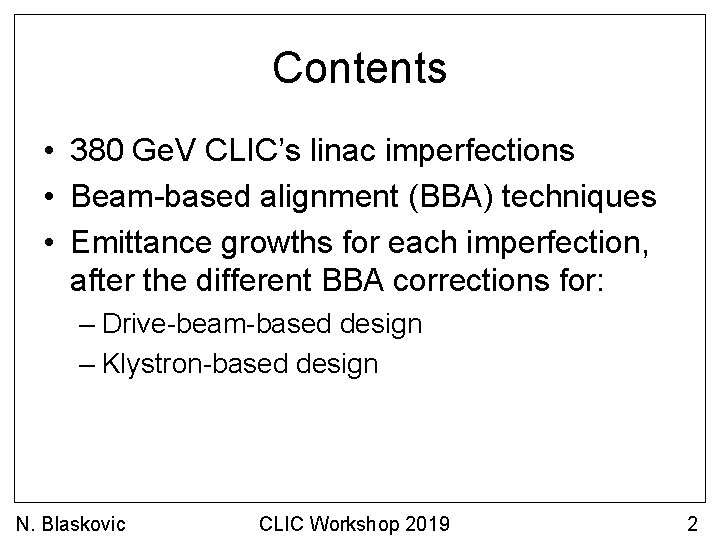 Contents

• 380 GeV CLIC's linac imperfections
• Beam-based alignment (BBA) techniques
• Emittance growths for each imperfection, after the different BBA corrections for:
– Drive-beam-based design
– Klystron-based design

N. Blaskovic CLIC Workshop 2019 2